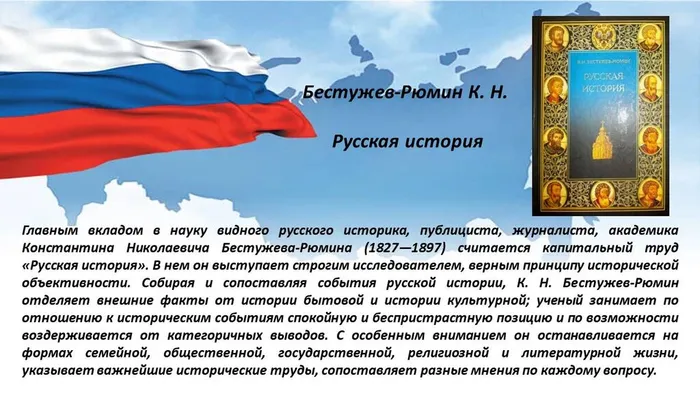 Бестужев-Рюмин К. Н.

Русская история

К.Н. БЕСТУЖЕВ-РЮМИН

РУССКАЯ ИСТОРИЯ

К.Н. БЕСТУЖЕВ-РЮМИН

Главным вкладом в науку видного русского историка, публициста, журналиста, академика Константина Николаевича Бестужева-Рюмина (1827—1897) считается капитальный труд «Русская история». В нем он выступает строгим исследователем, верным принципу исторической объективности. Собирая и сопоставляя события русской истории, К. Н. Бестужев-Рюмин отделяет внешние факты от истории бытовой и истории культурной; ученый занимает по отношению к историческим событиям спокойную и беспристрастную позицию и по возможности воздерживается от категоричных выводов. С особенным вниманием он останавливается на формах семейной, общественной, государственной, религиозной и литературной жизни, указывает важнейшие исторические труды, сопоставляет разные мнения по каждому вопросу.